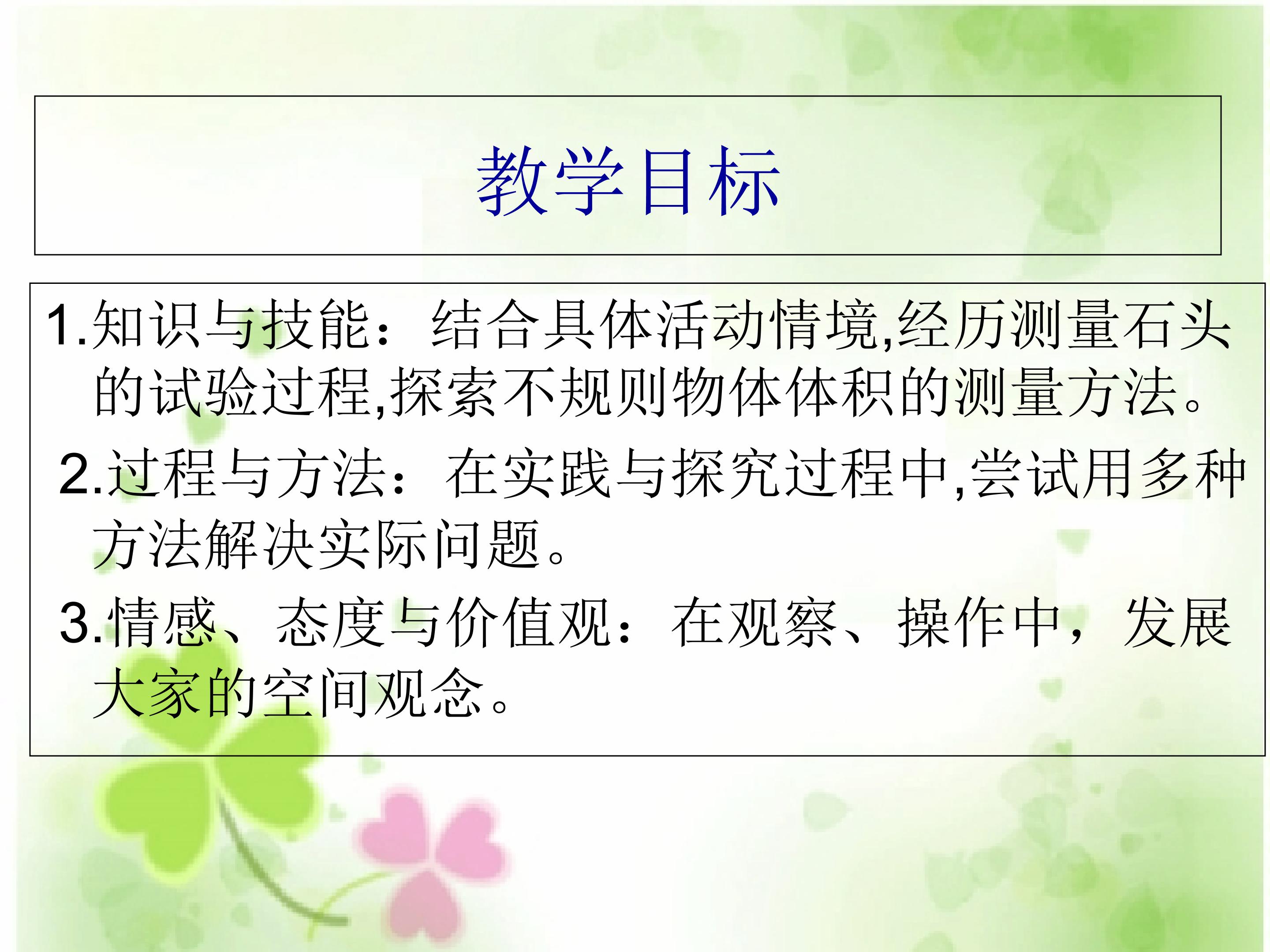 教学目标

1.知识与技能：结合具体活动情境,经历测量石头的试验过程,探索不规则物体体积的测量方法。

2.过程与方法：在实践与探究过程中,尝试用多种方法解决实际问题。

3.情感、态度与价值观：在观察、操作中，发展大家的空间观念。